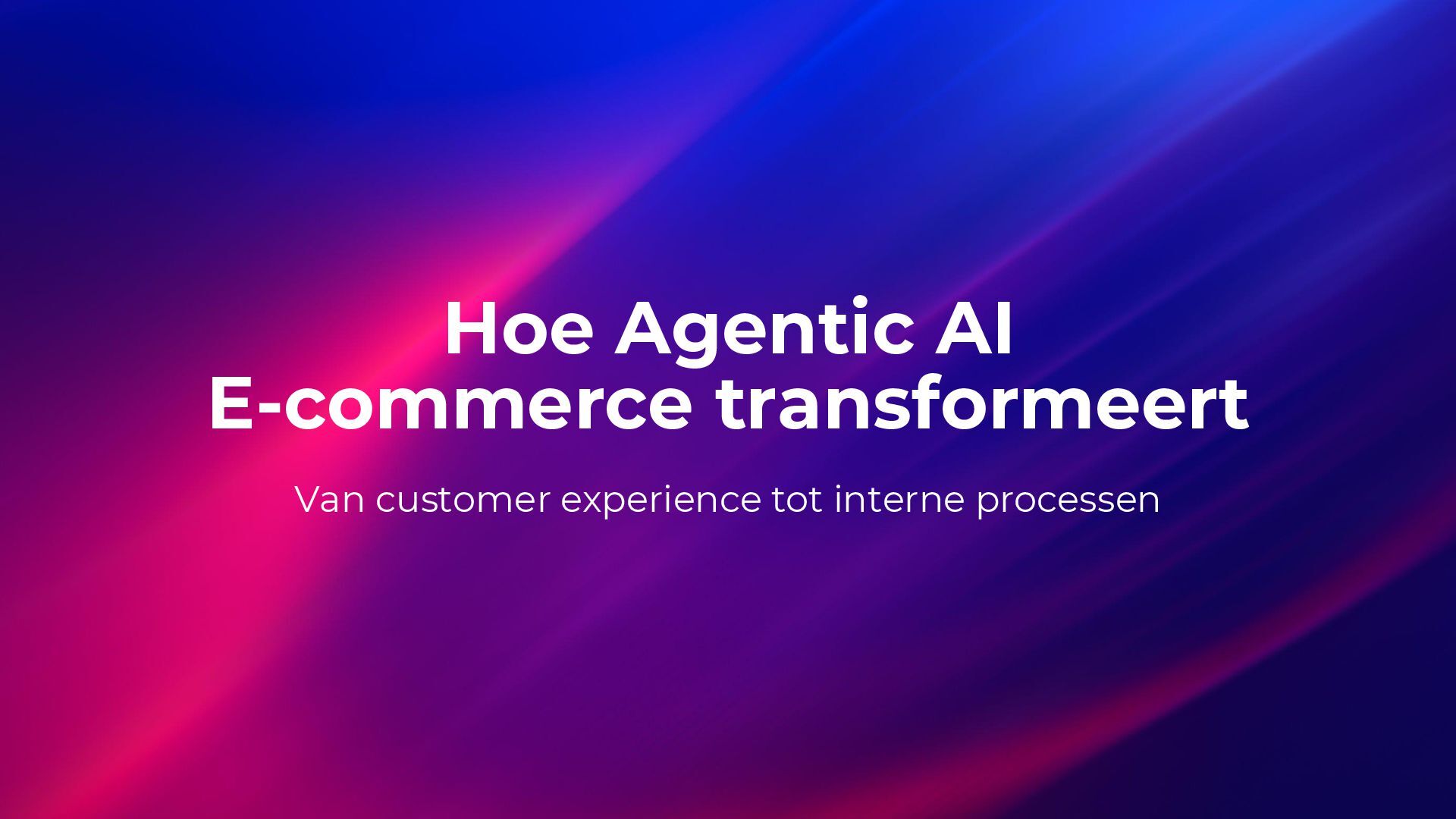 Hoe Agentic AI
E-commerce transformeert

Van customer experience tot interne processen